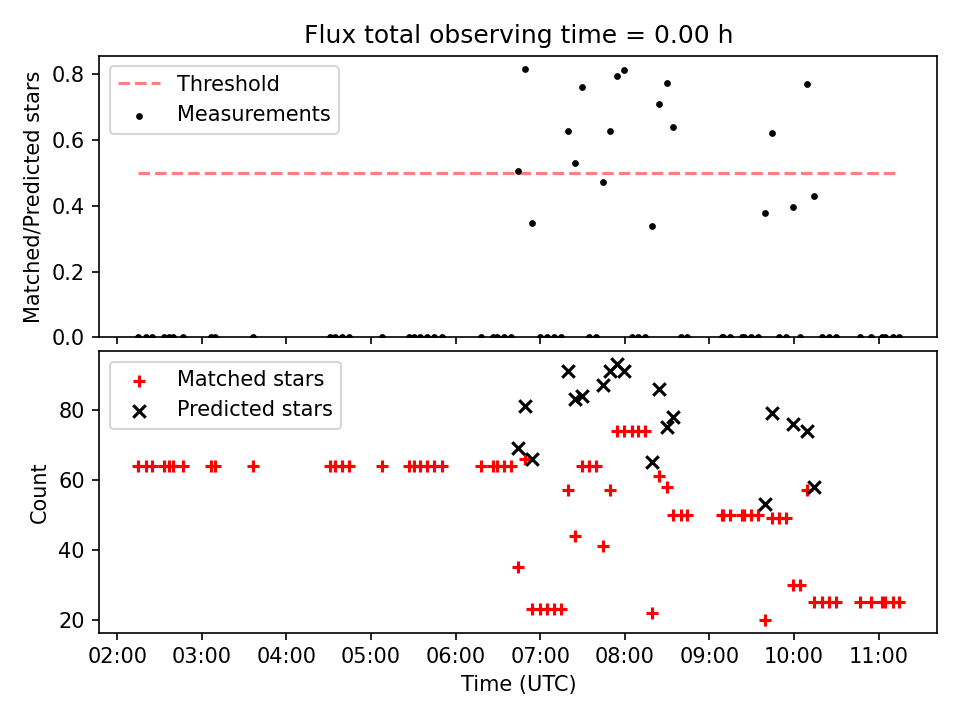 Flux total observing time = 0.00 h

Threshold
Measurements

Matched/Predicted stars

0.8
0.6
0.4
0.2
0.0

Matched stars
Predicted stars

Count

80
60
40
20

02:00 03:00 04:00 05:00 06:00 07:00 08:00 09:00 10:00 11:00

Time (UTC)